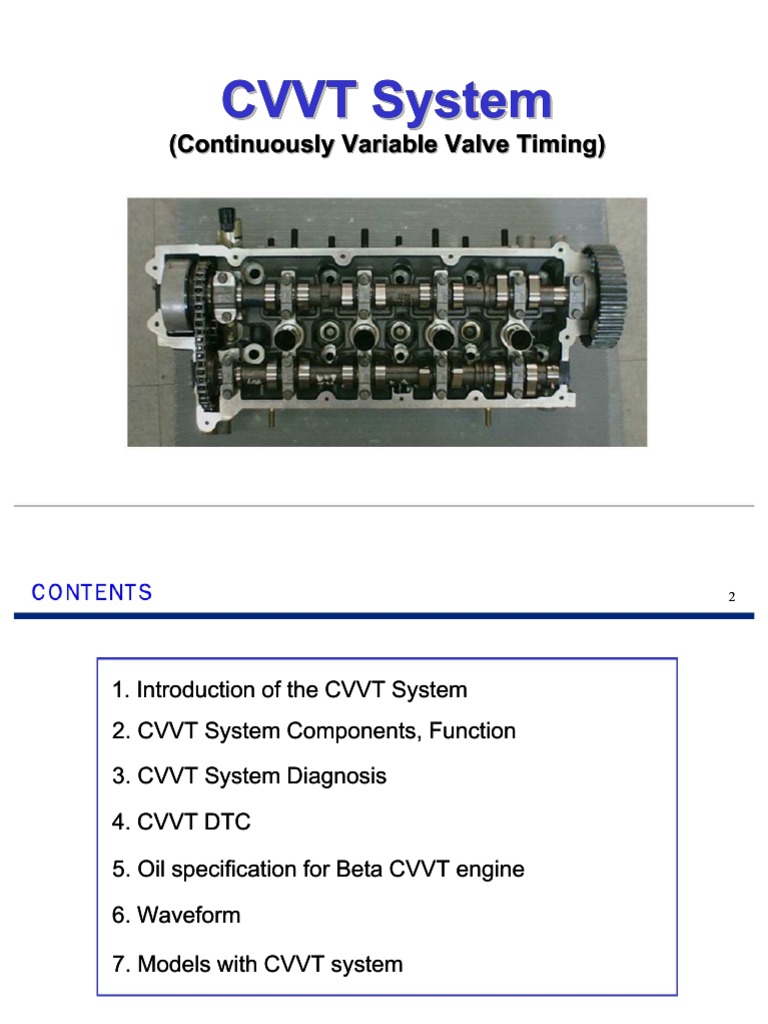 CVVT System
(Continuously Variable Valve Timing)

CONTENTS

2

1. Introduction of the CVVT System
2. CVVT System Components, Function
3. CVVT System Diagnosis
4. CVVT DTC
5. Oil specification for Beta CVVT engine
6. Waveform
7. Models with CVVT system